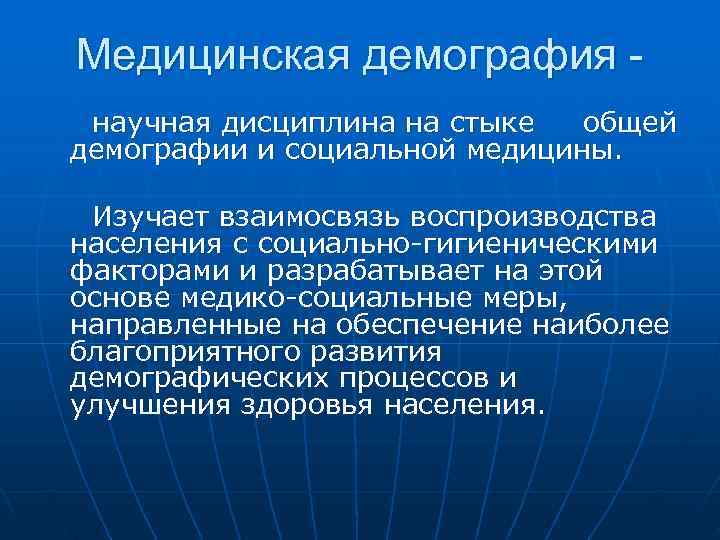 Медицинская демография -

научная дисциплина на стыке общей демографии и социальной медицины.

Изучает взаимосвязь воспроизводства населения с социально-гигиеническими факторами и разрабатывает на этой основе медико-социальные меры, направленные на обеспечение наиболее благоприятного развития демографических процессов и улучшения здоровья населения.